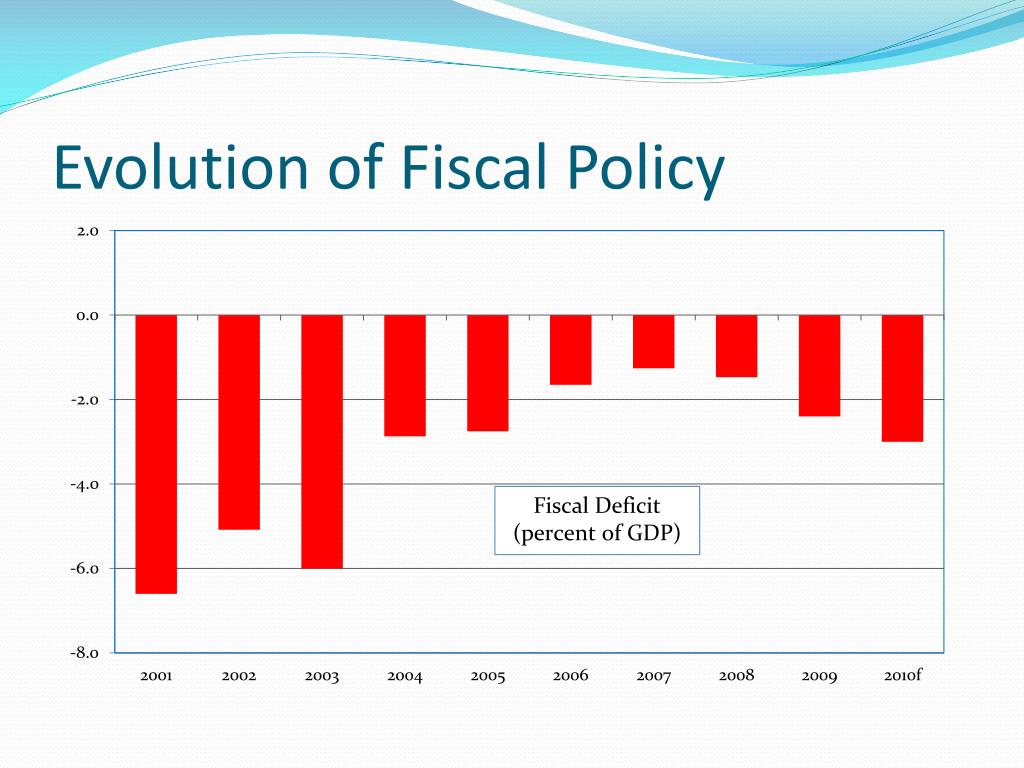 Evolution of Fiscal Policy

2.0
0.0
-2.0
-4.0
-6.0
-8.0

Fiscal Deficit
(percent of GDP)

2001 2002 2003 2004 2005 2006 2007 2008 2009 2010f